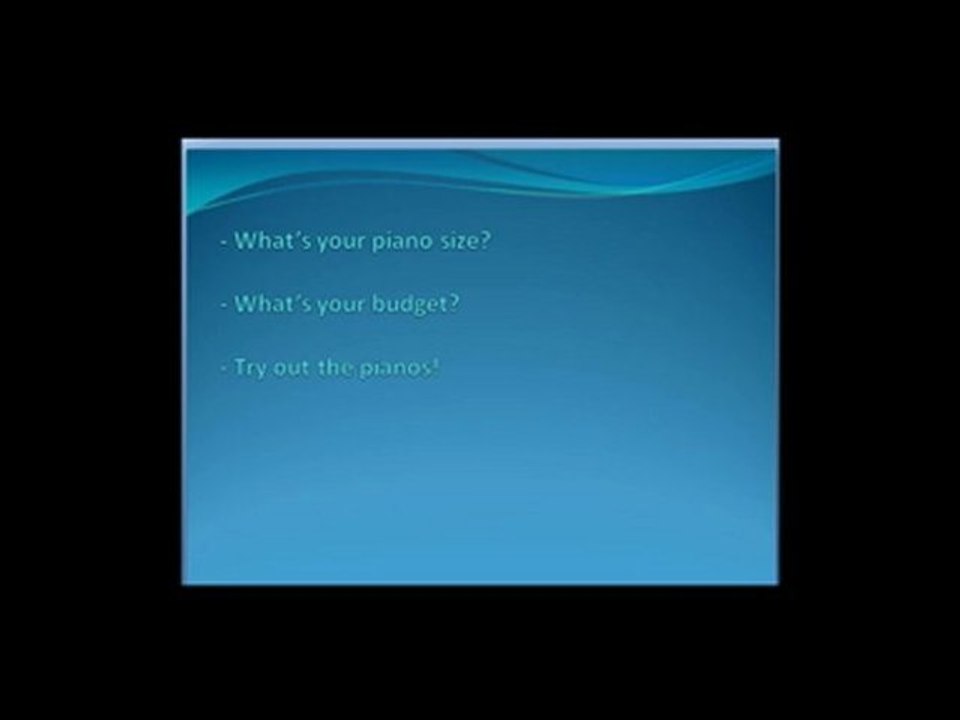 - What's your piano size?

- What's your budget?

- Try out the pianos!